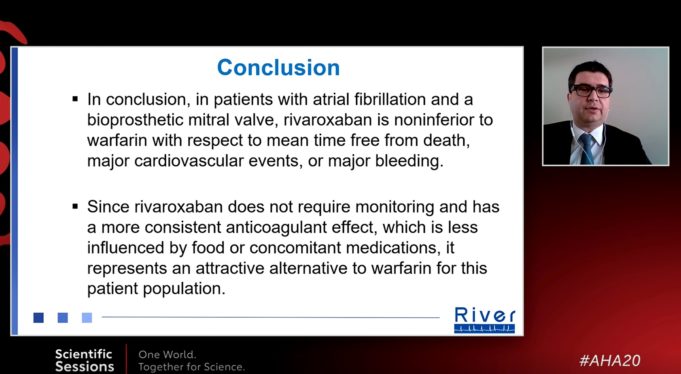 Conclusion

▪ In conclusion, in patients with atrial fibrillation and a bioprosthetic mitral valve, rivaroxaban is noninferior to warfarin with respect to mean time free from death, major cardiovascular events, or major bleeding.

▪ Since rivaroxaban does not require monitoring and has a more consistent anticoagulant effect, which is less influenced by food or concomitant medications, it represents an attractive alternative to warfarin for this patient population.

River

Scientific Sessions

One World. Together for Science.

#AHA20